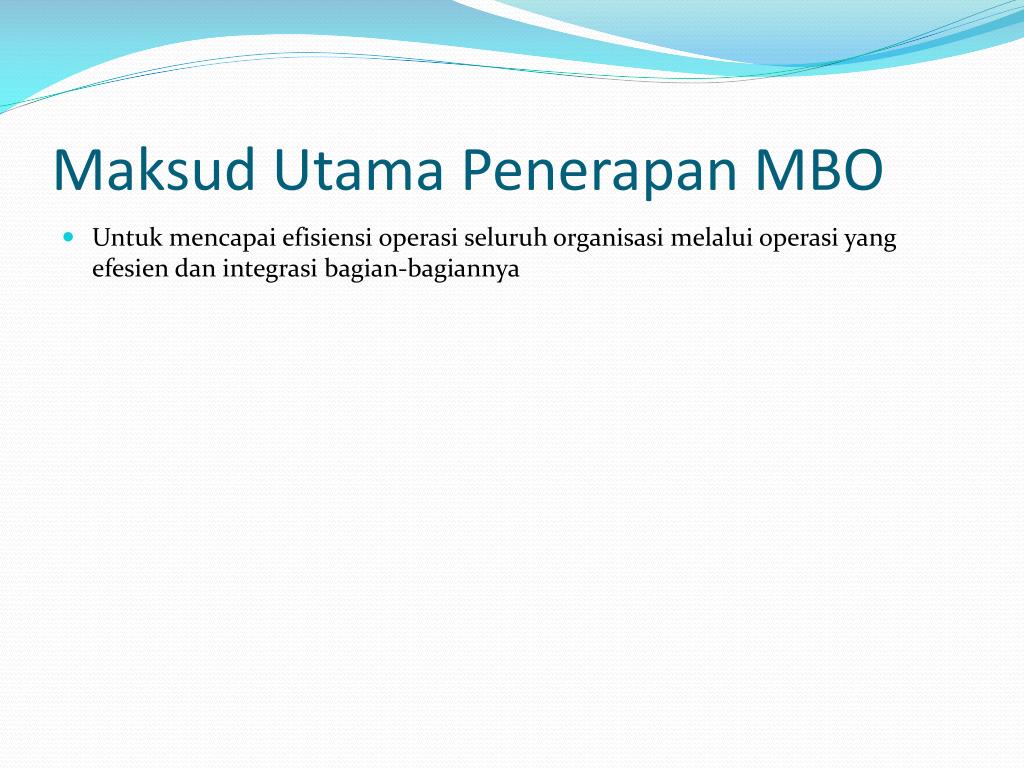 Maksud Utama Penerapan MBO

Untuk mencapai efisiensi operasi seluruh organisasi melalui operasi yang efesien dan integrasi bagian-bagiannya